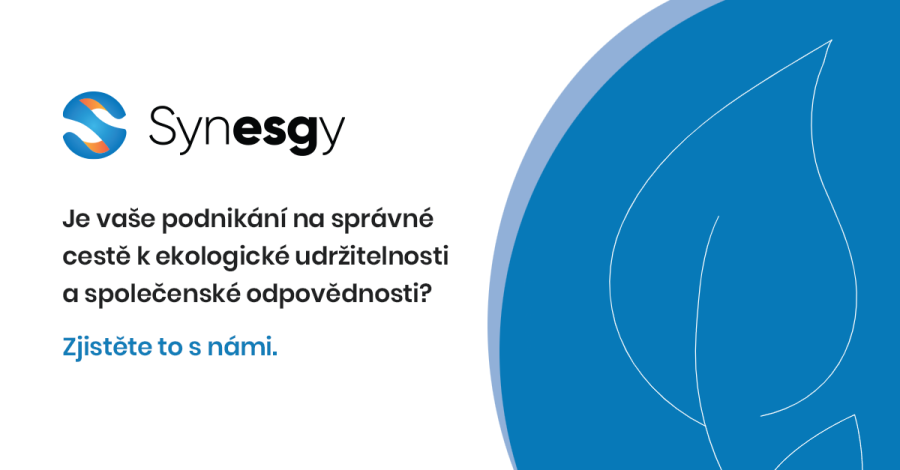 Synesgy

Je vaše podnikání na správné cestě k ekologické udržitelnosti a společenské odpovědnosti?

Zjistěte to s námi.